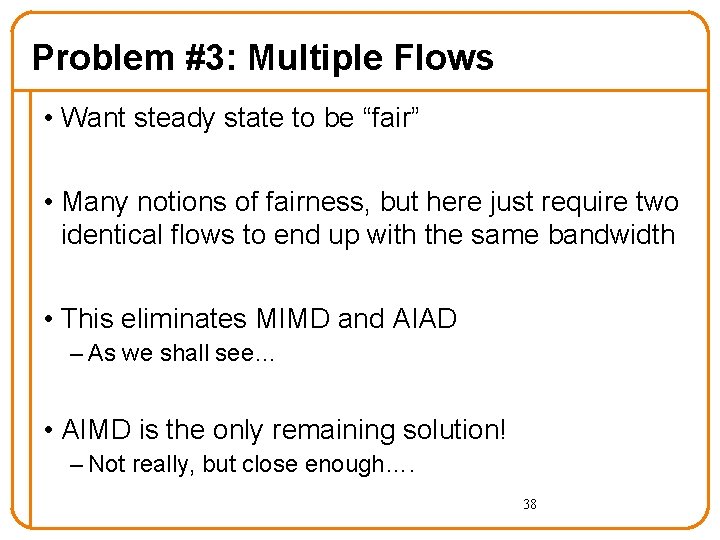 Problem #3: Multiple Flows

• Want steady state to be “fair”

• Many notions of fairness, but here just require two identical flows to end up with the same bandwidth

• This eliminates MIMD and AIAD
– As we shall see…

• AIMD is the only remaining solution!
– Not really, but close enough….

38